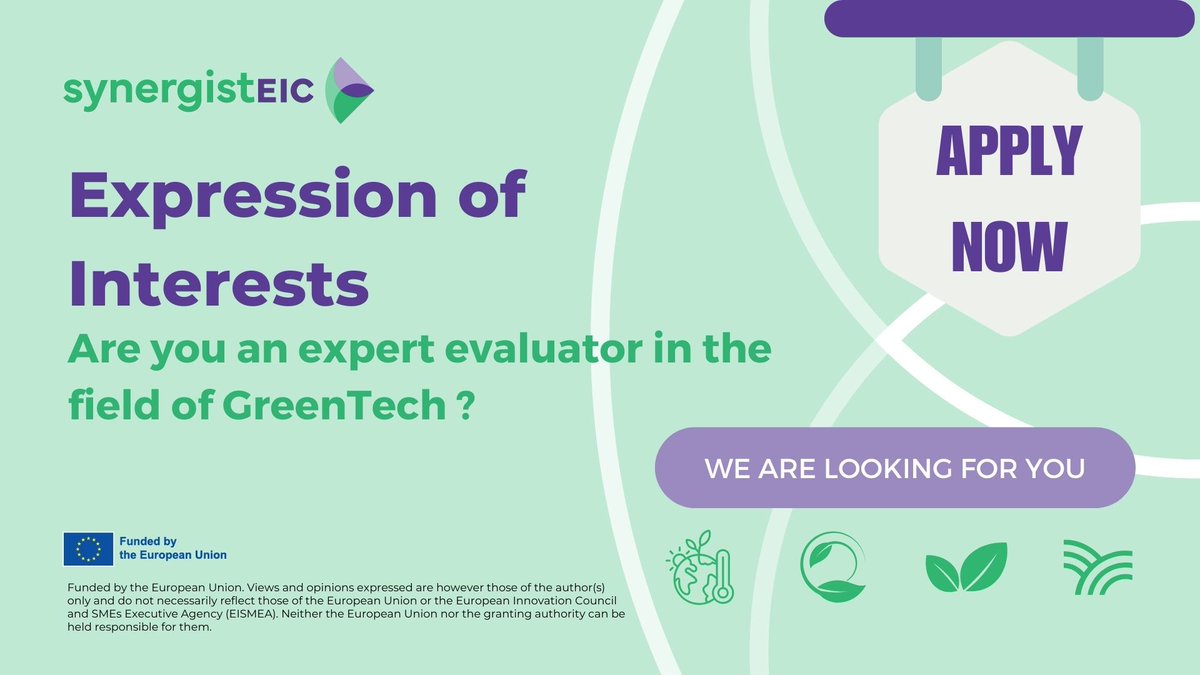 synergistEIC

Expression of Interests

Are you an expert evaluator in the field of GreenTech ?

APPLY NOW

WE ARE LOOKING FOR YOU

Funded by the European Union

Funded by the European Union. Views and opinions expressed are however those of the author(s) only and do not necessarily reflect those of the European Union or the European Innovation Council and SMEs Executive Agency (EISMEA). Neither the European Union nor the granting authority can be held responsible for them.